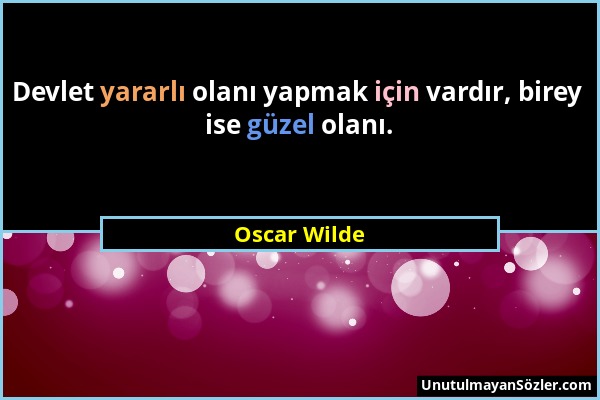 Devlet yararlı olanı yapmak için vardır, birey ise güzel olanı.

Oscar Wilde

UnutulmayanSözler.com